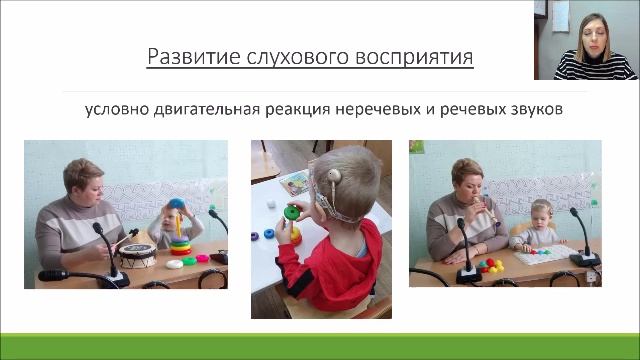 Развитие слухового восприятия

условно двигательная реакция неречевых и речевых звуков